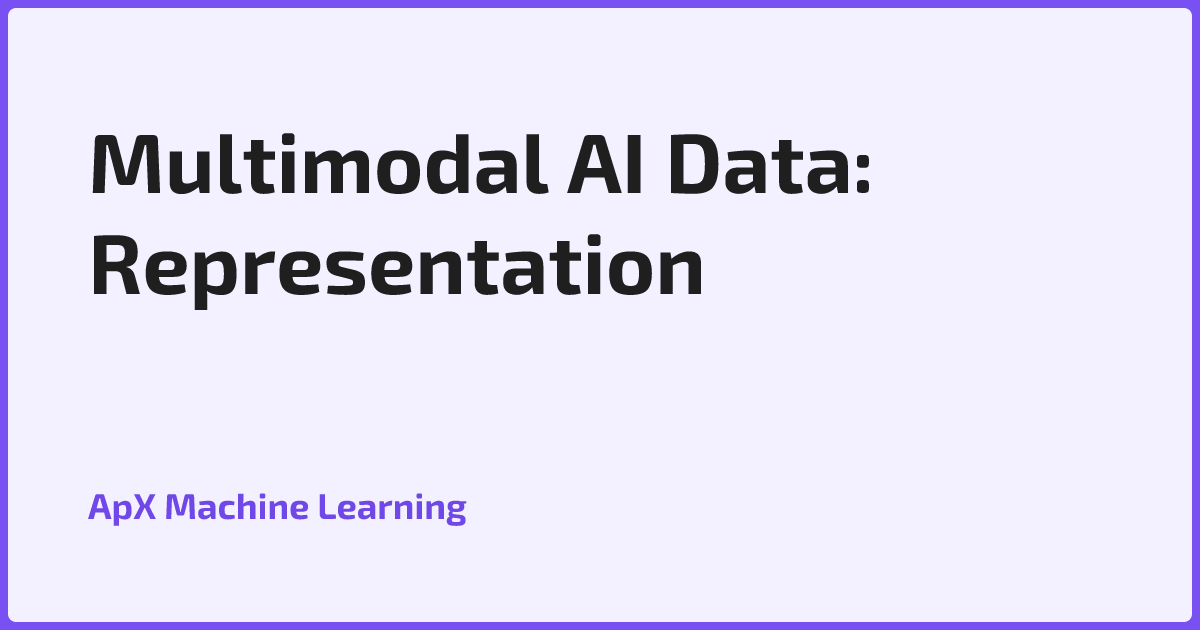 Multimodal AI Data: Representation

ApX Machine Learning